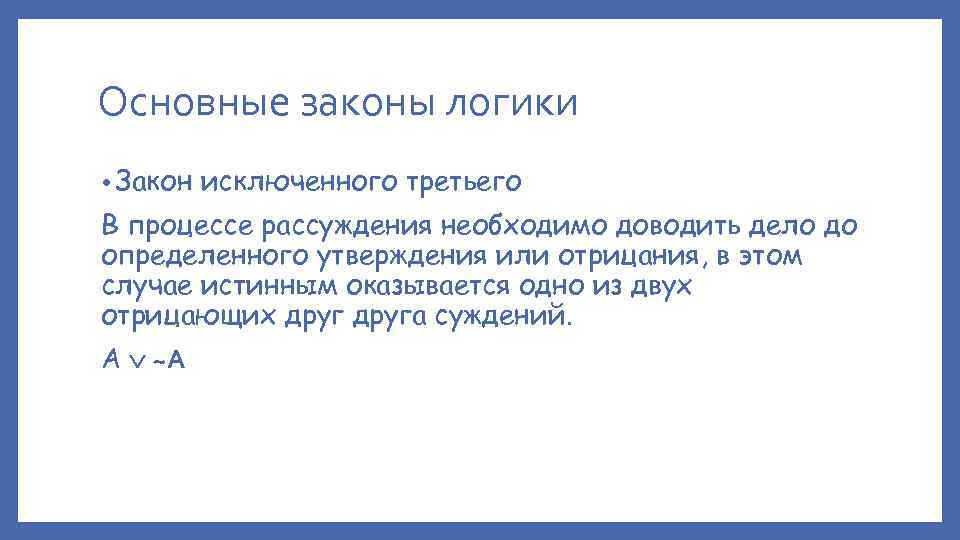 Основные законы логики

• Закон исключенного третьего

В процессе рассуждения необходимо доводить дело до определенного утверждения или отрицания, в этом случае истинным оказывается одно из двух отрицающих друг друга суждений.

$A \vee \sim A$